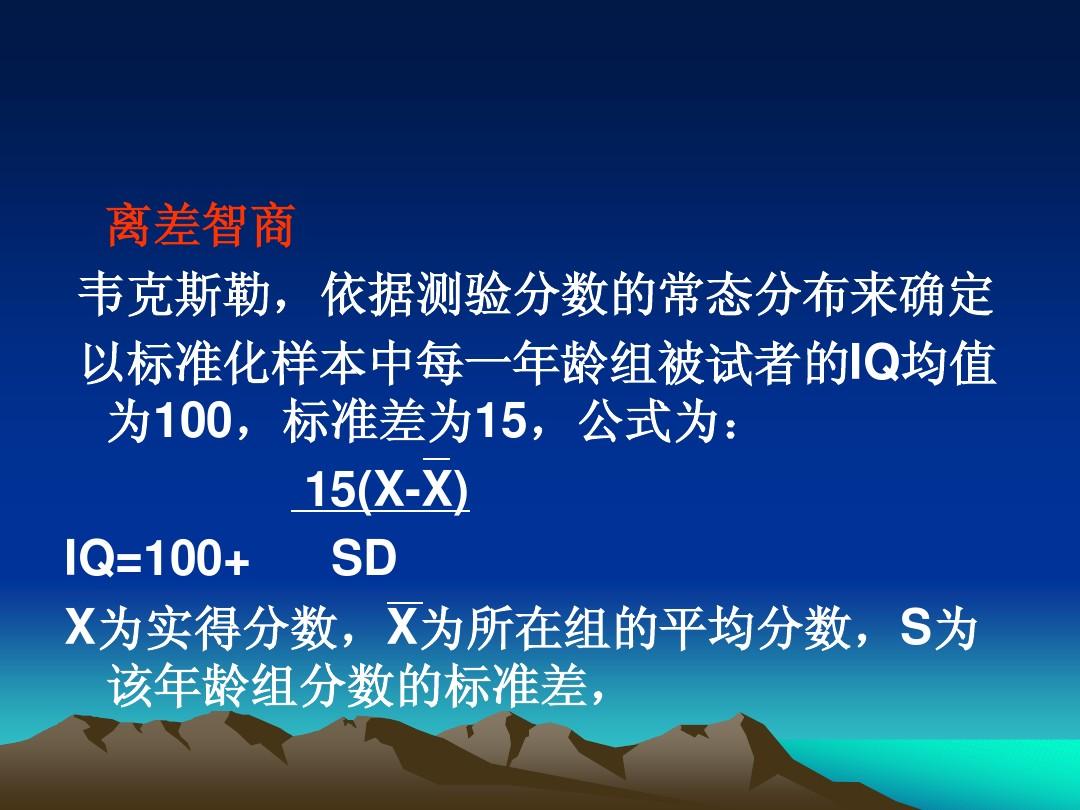 离差智商

韦克斯勒，依据测验分数的常态分布来确定

以标准化样本中每一年龄组被试者的IQ均值为100，标准差为15，公式为：

$IQ=100+\frac{15(X-\overline{X})}{SD}$

X为实得分数，$\overline{X}$为所在组的平均分数，S为该年龄组分数的标准差，